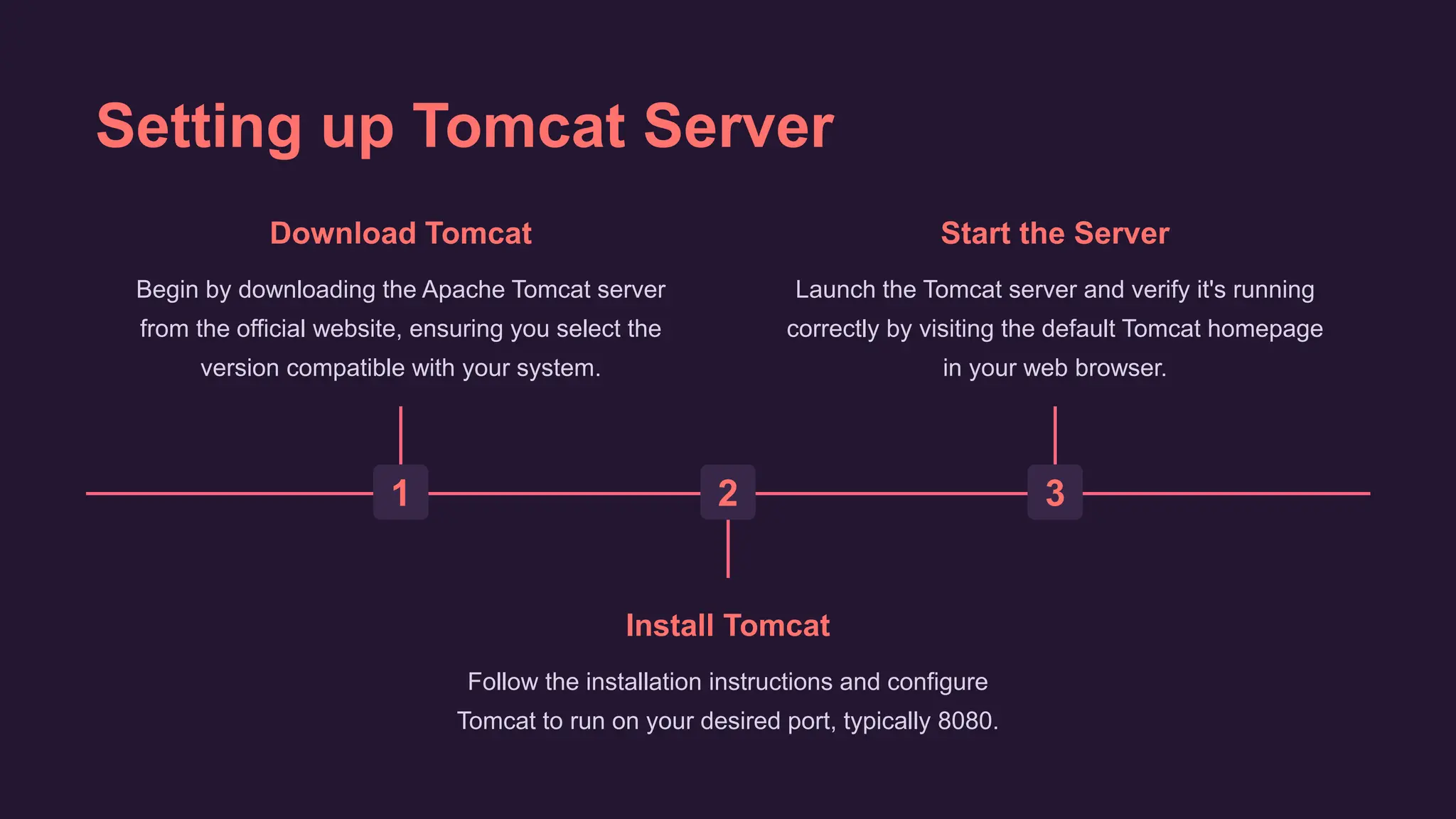 Setting up Tomcat Server

Download Tomcat

Begin by downloading the Apache Tomcat server from the official website, ensuring you select the version compatible with your system.

Start the Server

Launch the Tomcat server and verify it's running correctly by visiting the default Tomcat homepage in your web browser.

1

2

3

Install Tomcat

Follow the installation instructions and configure Tomcat to run on your desired port, typically 8080.